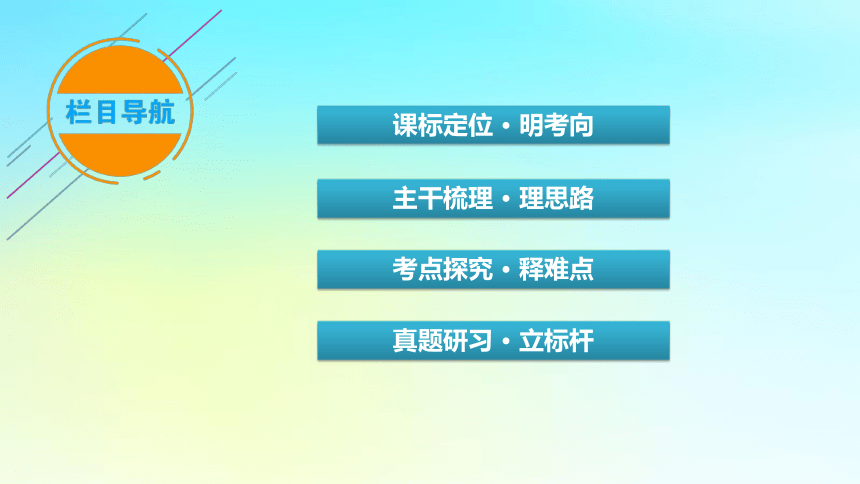 栏目导航

课标定位·明考向

主干梳理·理思路

考点探究·释难点

真题研习·立标杆